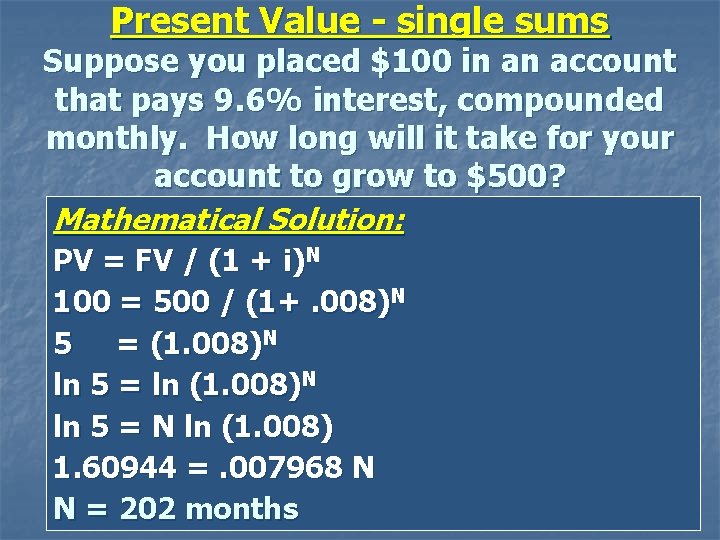 Present Value - single sums

Suppose you placed \$100 in an account that pays 9.6% interest, compounded monthly. How long will it take for your account to grow to \$500?

Mathematical Solution:

$PV = FV / (1 + i)^N$

$100 = 500 / (1+ .008)^N$

$5 = (1.008)^N$

$\ln 5 = \ln (1.008)^N$

$\ln 5 = N \ln (1.008)$

$1.60944 = .007968 N$

$N = 202$ months